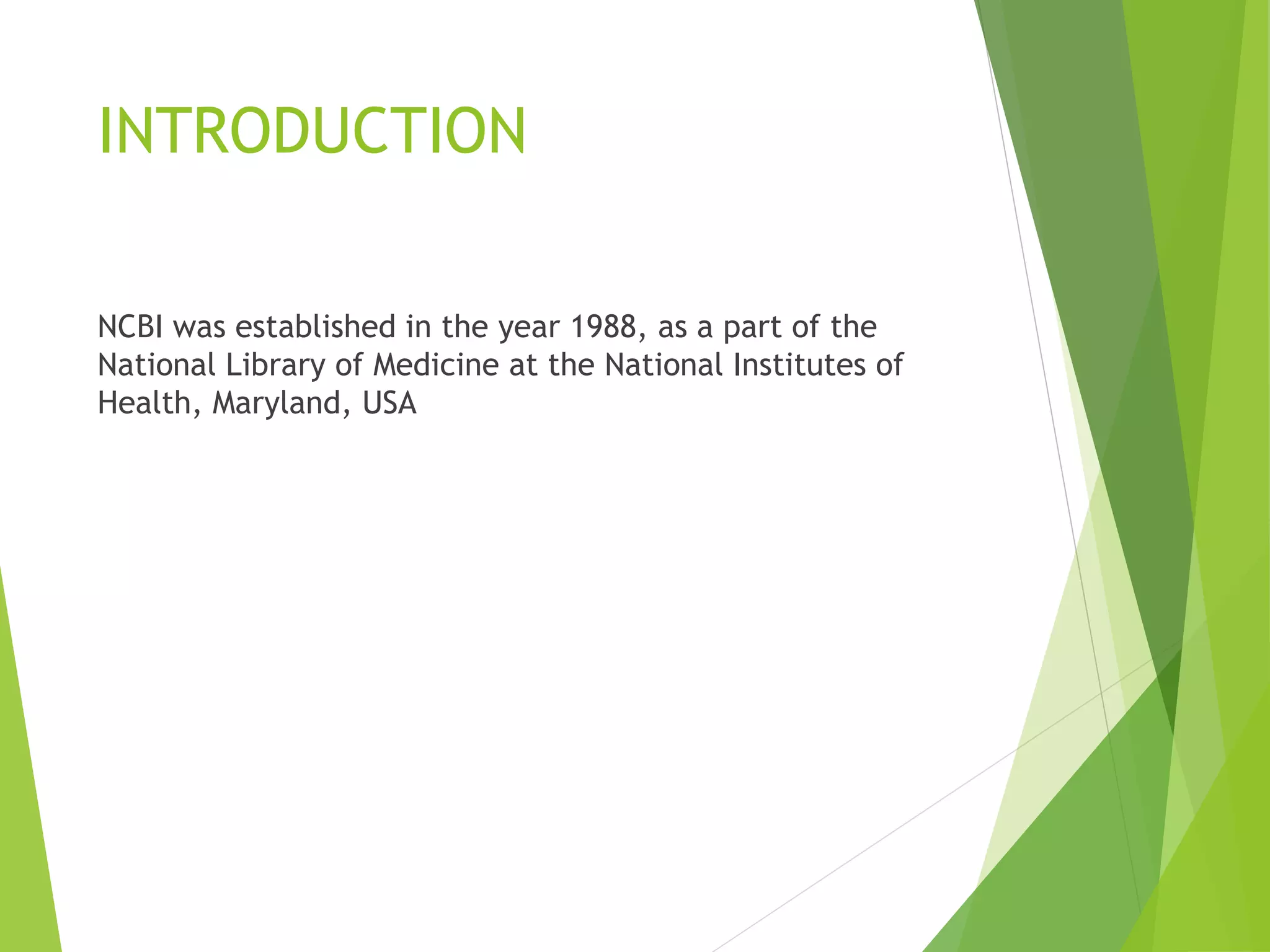 INTRODUCTION

NCBI was established in the year 1988, as a part of the National Library of Medicine at the National Institutes of Health, Maryland, USA